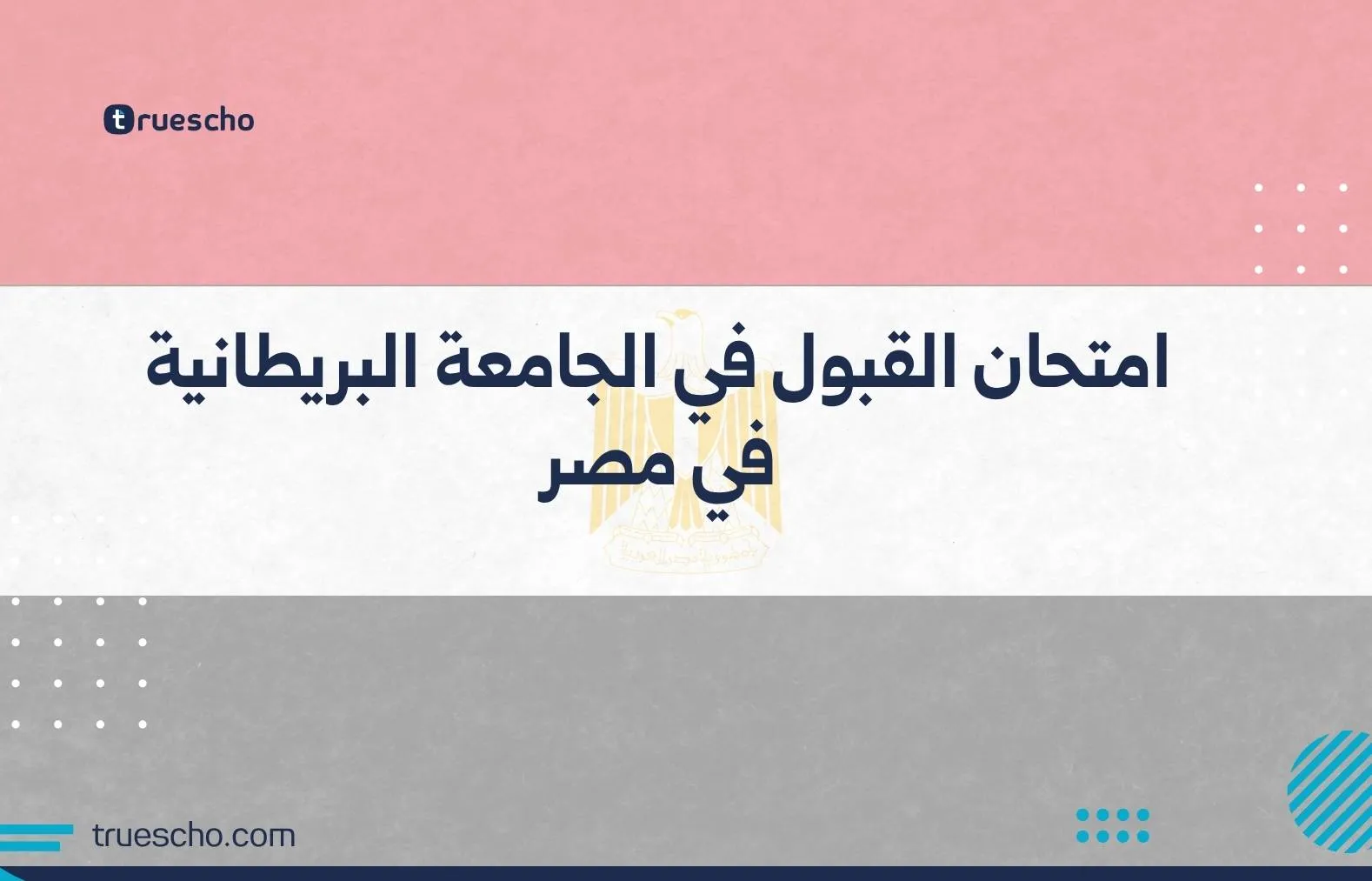 truescho

امتحان القبول في الجامعة البريطانية في مصر

truescho.com